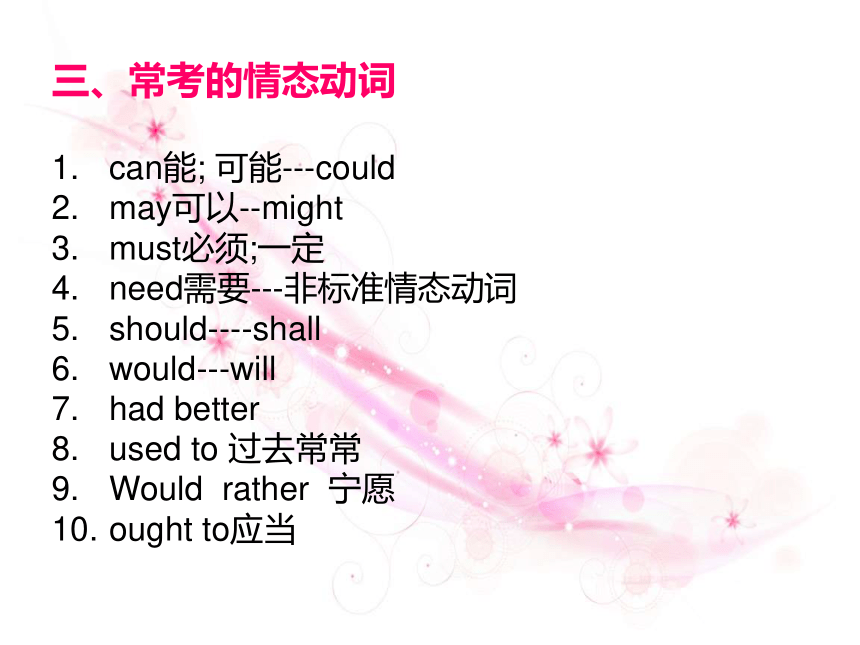 三、常考的情态动词

1. can能; 可能---could
2. may可以--might
3. must必须;一定
4. need需要---非标准情态动词
5. should----shall
6. would---will
7. had better
8. used to 过去常常
9. Would rather 宁愿
10. ought to应当